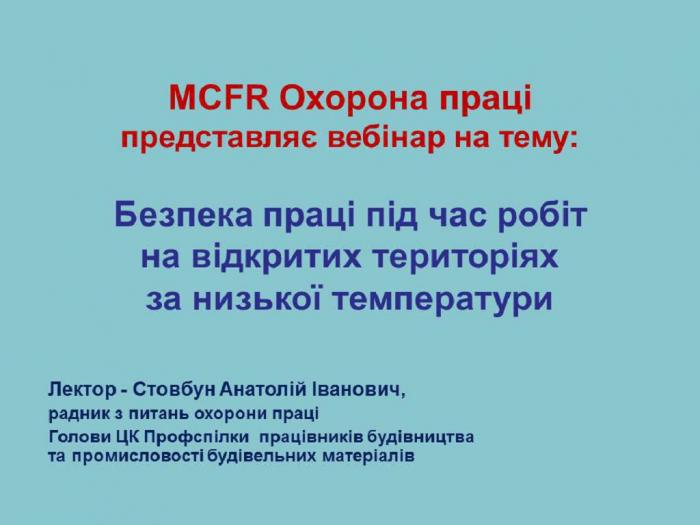 MCFR Охорона праці
представляє вебінар на тему:

Безпека праці під час робіт на відкритих територіях за низької температури

Лектор - Стовбун Анатолій Іванович,
радник з питань охорони праці
Голови ЦК Профспілки працівників будівництва та промисловості будівельних матеріалів